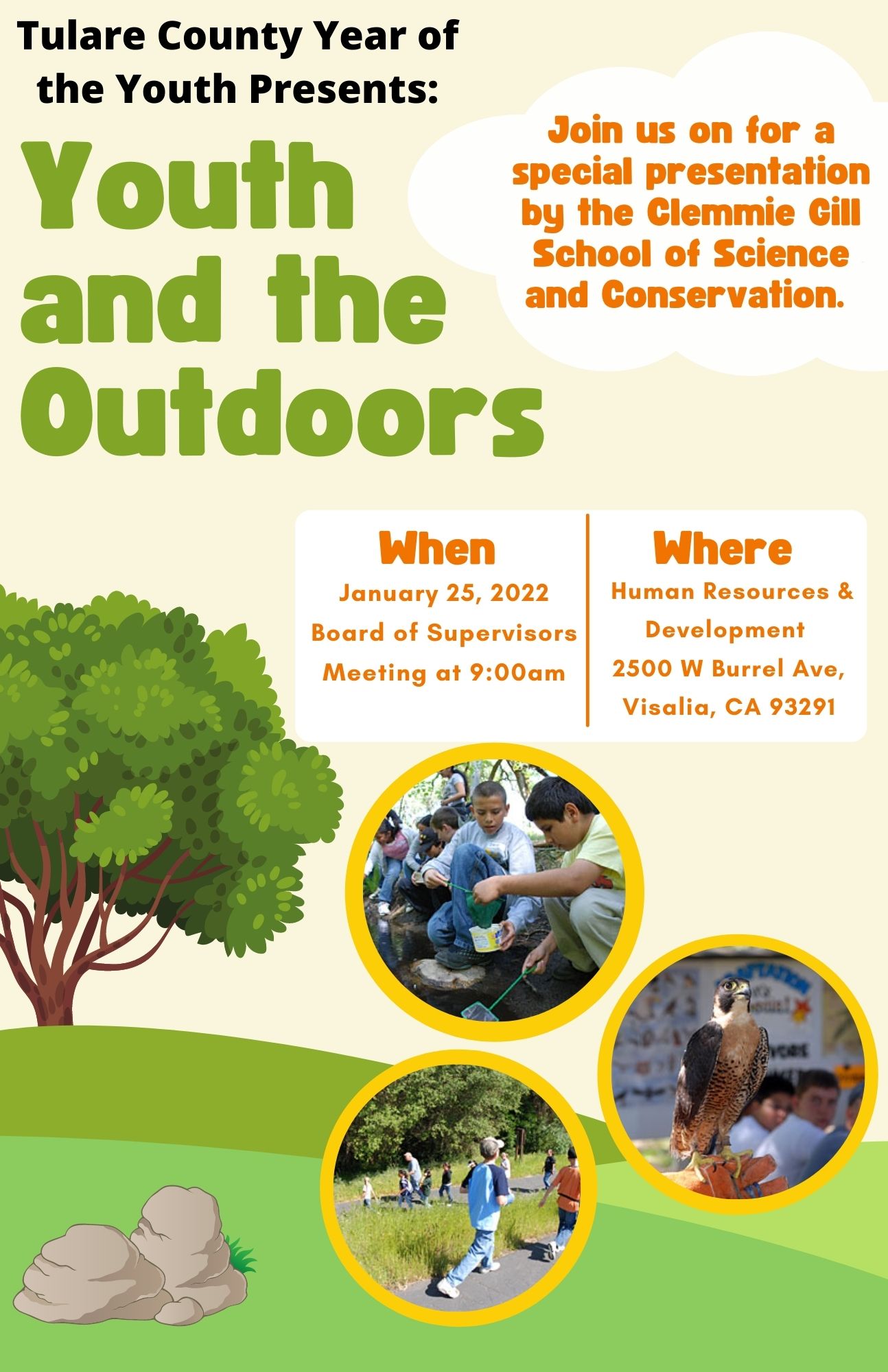 Tulare County Year of the Youth Presents:

Youth and the Outdoors

Join us on for a special presentation by the Clemmie Gill School of Science and Conservation.

When
January 25, 2022
Board of Supervisors Meeting at 9:00am

Where
Human Resources & Development
2500 W Burrel Ave, Visalia, CA 93291